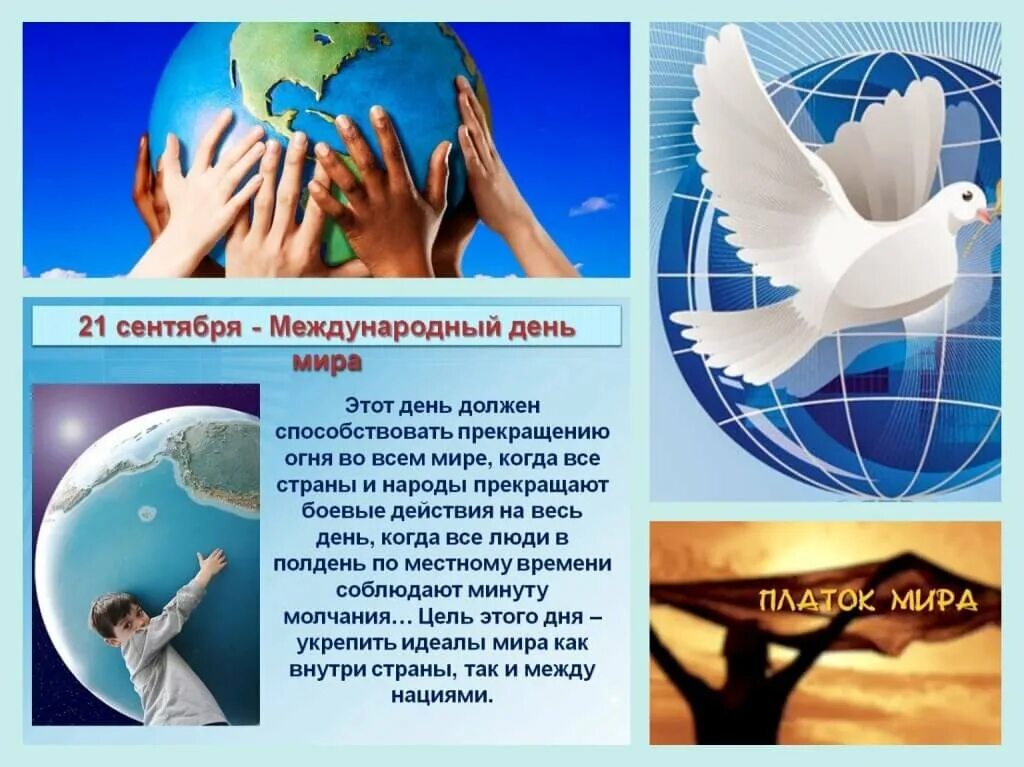 21 сентября - Международный день мира

Этот день должен способствовать прекращению огня во всем мире, когда все страны и народы прекращают боевые действия на весь день, когда все люди в полдень по местному времени соблюдают минуту молчания… Цель этого дня – укрепить идеалы мира как внутри страны, так и между нациями.

ПЛАТОК МИРА